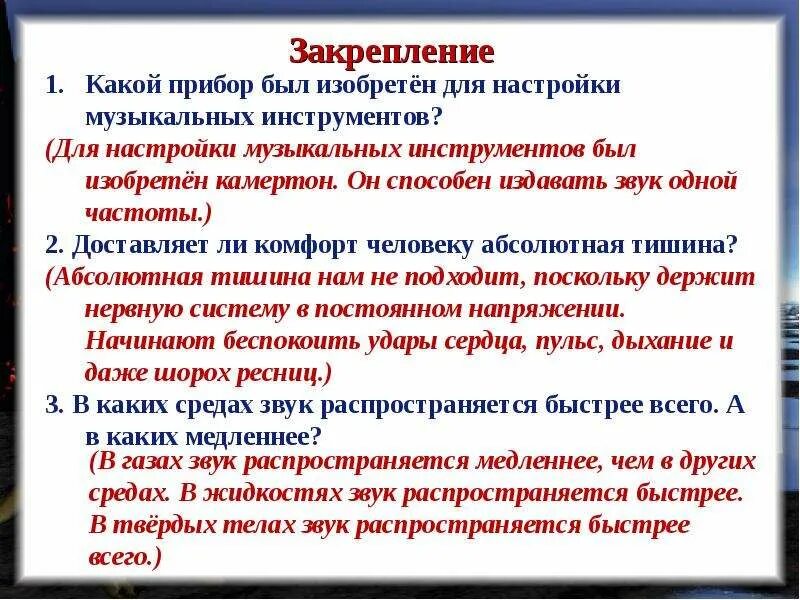 Закрепление

1. Какой прибор был изобретён для настройки музыкальных инструментов?

(Для настройки музыкальных инструментов был изобретён камертон. Он способен издавать звук одной частоты.)

2. Доставляет ли комфорт человеку абсолютная тишина?

(Абсолютная тишина нам не подходит, поскольку держит нервную систему в постоянном напряжении. Начинают беспокоить удары сердца, пульс, дыхание и даже шорох ресниц.)

3. В каких средах звук распространяется быстрее всего. А в каких медленнее?

(В газах звук распространяется медленнее, чем в других средах. В жидкостях звук распространяется быстрее. В твёрдых телах звук распространяется быстрее всего.)